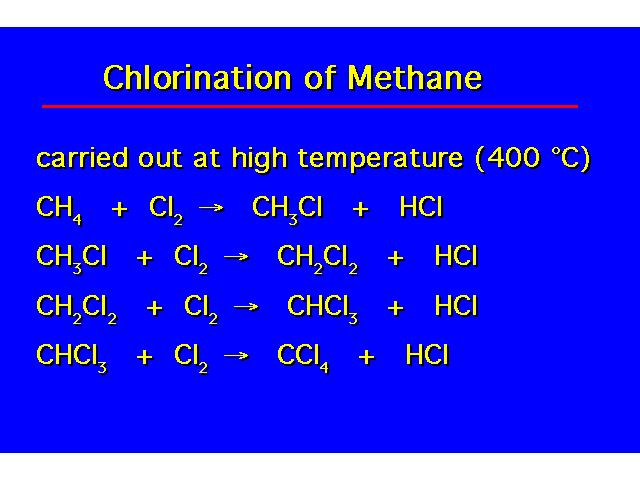 Chlorination of Methane

carried out at high temperature (400 °C)

$CH_4 + Cl_2 \rightarrow CH_3Cl + HCl$

$CH_3Cl + Cl_2 \rightarrow CH_2Cl_2 + HCl$

$CH_2Cl_2 + Cl_2 \rightarrow CHCl_3 + HCl$

$CHCl_3 + Cl_2 \rightarrow CCl_4 + HCl$